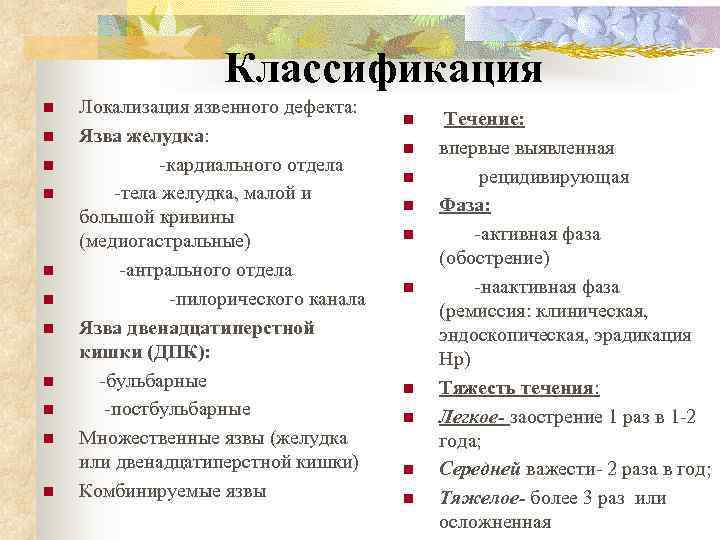 Классификация

Локализация язвенного дефекта:

Язва желудка:

-кардиального отдела

-тела желудка, малой и большой кривины (медиогастральные)

-антрального отдела

-пилорического канала

Язва двенадцатиперстной кишки (ДПК):

-бульбарные

-постбульбарные

Множественные язвы (желудка или двенадцатиперстной кишки)

Комбинируемые язвы

Течение:

впервые выявленная

рецидивирующая

Фаза:

-активная фаза (обострение)

-наактивная фаза (ремиссия: клиническая, эндоскопическая, эрадикация Hp)

Тяжесть течения:

Легкое- заострение 1 раз в 1-2 года;

Середней важести- 2 раза в год;

Тяжелое- более 3 раз или осложненная